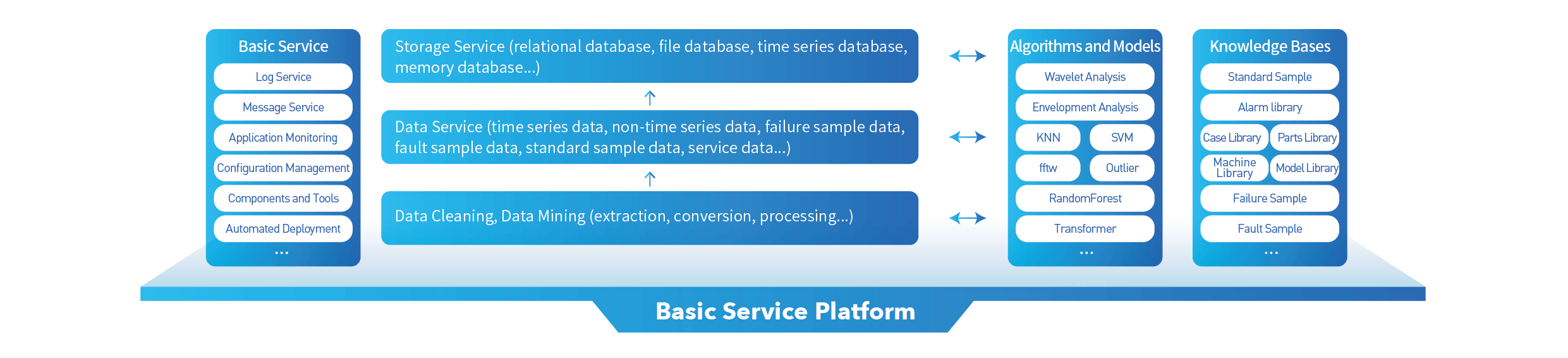 Basic Service
Log Service
Message Service
Application Monitoring
Configuration Management
Components and Tools
Automated Deployment
...

Storage Service (relational database, file database, time series database, memory database...)

Data Service (time series data, non-time series data, failure sample data, fault sample data, standard sample data, service data...)

Data Cleaning, Data Mining (extraction, conversion, processing...)

Algorithms and Models
Wavelet Analysis
Envelopment Analysis
KNN
SVM
fftw
Outlier
RandomForest
Transformer
...

Knowledge Bases
Standard Sample
Alarm library
Case Library
Parts Library
Machine Library
Model Library
Failure Sample
Fault Sample
...

Basic Service Platform